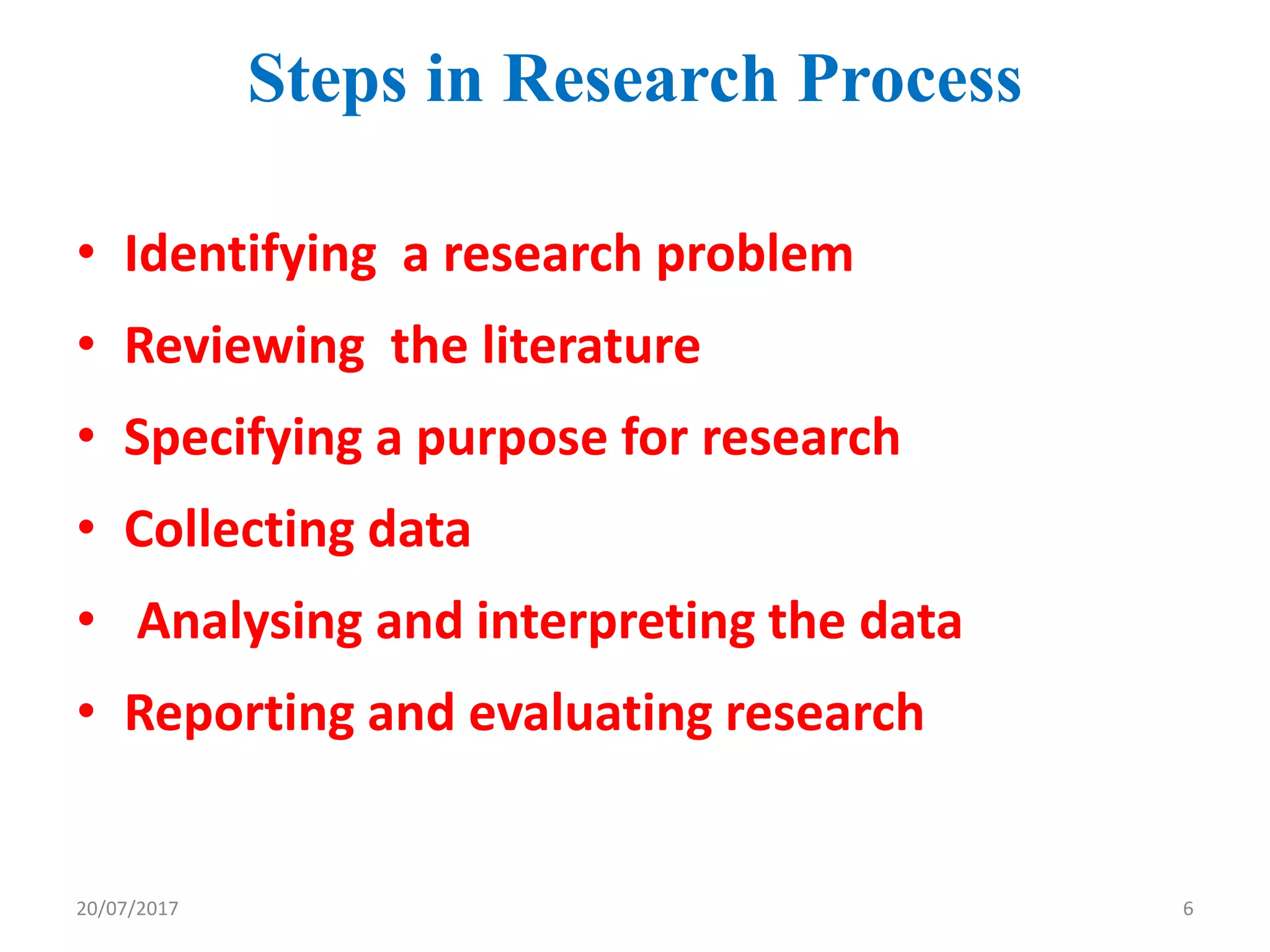 Steps in Research Process

• Identifying a research problem
• Reviewing the literature
• Specifying a purpose for research
• Collecting data
• Analysing and interpreting the data
• Reporting and evaluating research

20/07/2017

6